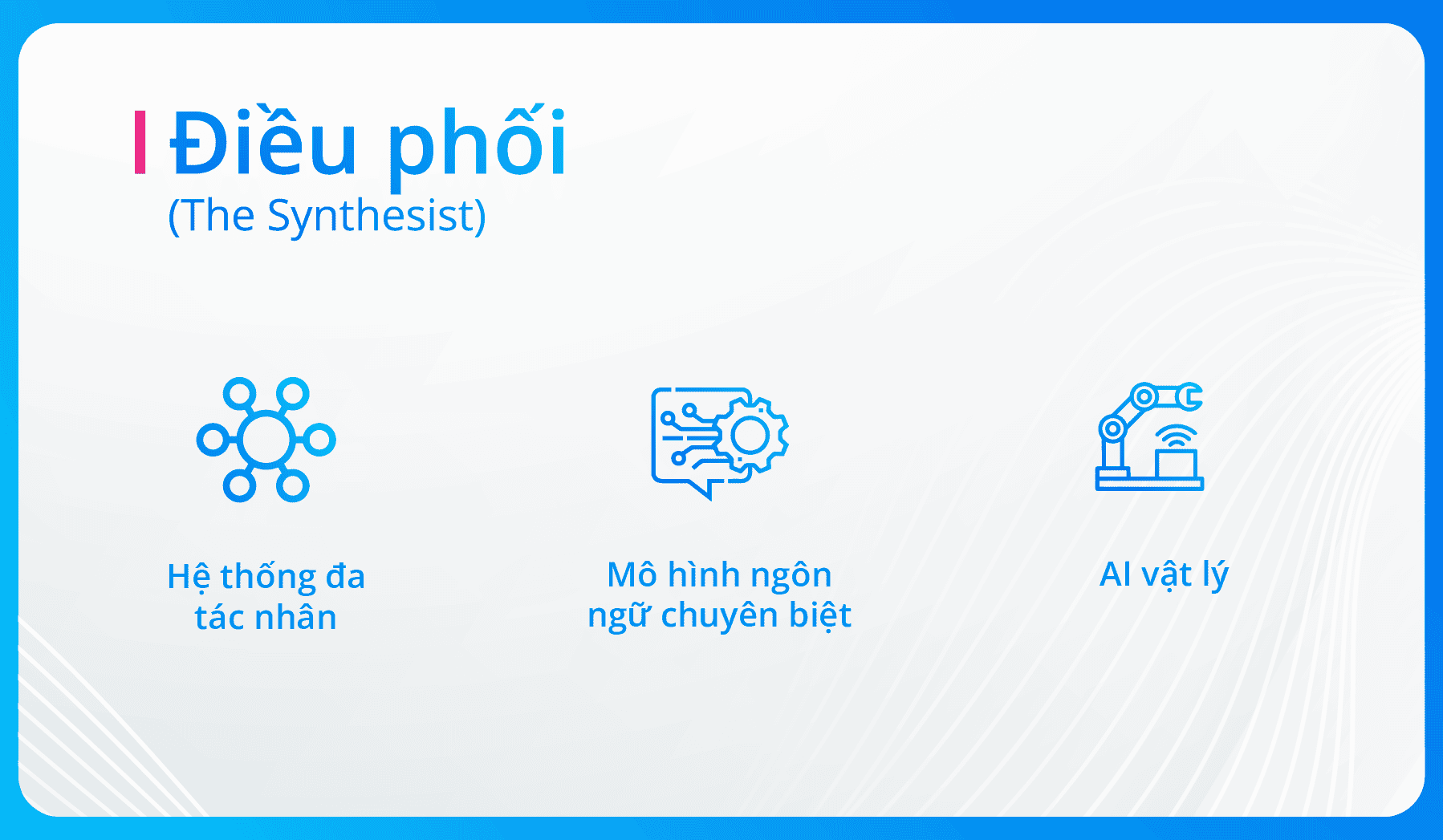 Điều phối
(The Synthesist)

Hệ thống đa tác nhân

Mô hình ngôn ngữ chuyên biệt

AI vật lý